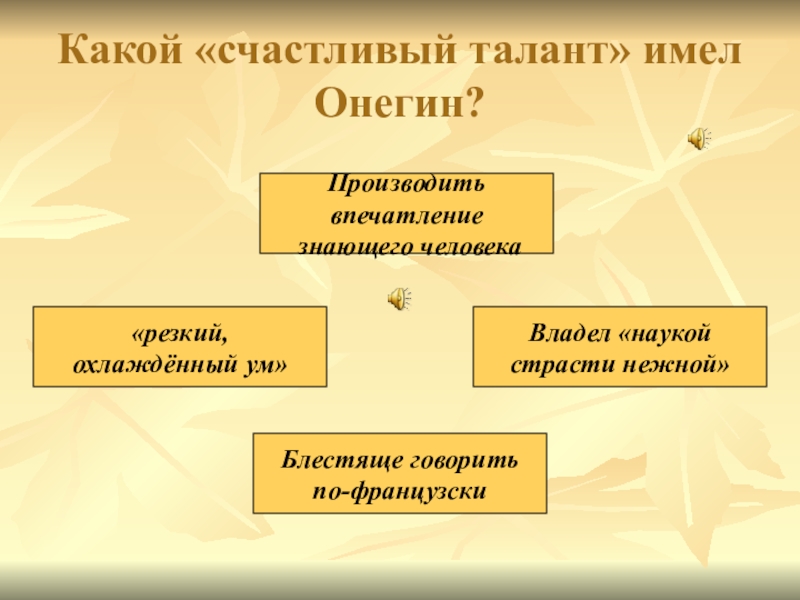 Какой «счастливый талант» имел Онегин?

Производить впечатление знающего человека

«резкий, охлаждённый ум»

Владел «наукой страсти нежной»

Блестяще говорить по-французски